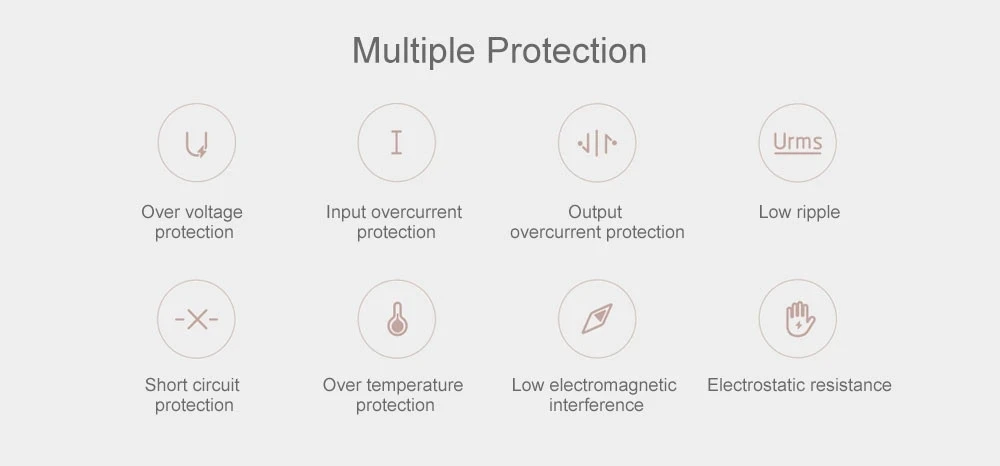 Multiple Protection

U

Over voltage protection

I

Input overcurrent protection

Output overcurrent protection

Urms

Low ripple

Short circuit protection

Over temperature protection

Low electromagnetic interference

Electrostatic resistance